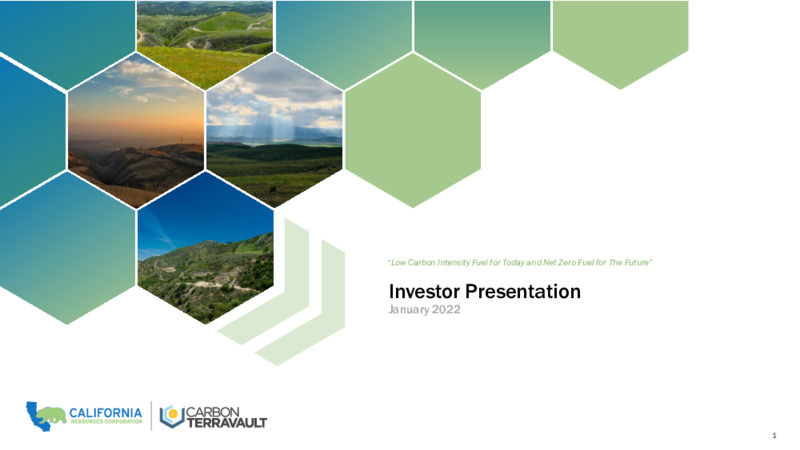 "Low Carbon Intensity Fuel for Today and Net Zero Fuel for The Future"

Investor Presentation
January 2022

CALIFORNIA RESOURCES CORPORATION

CARBON TERRAVAULT

1